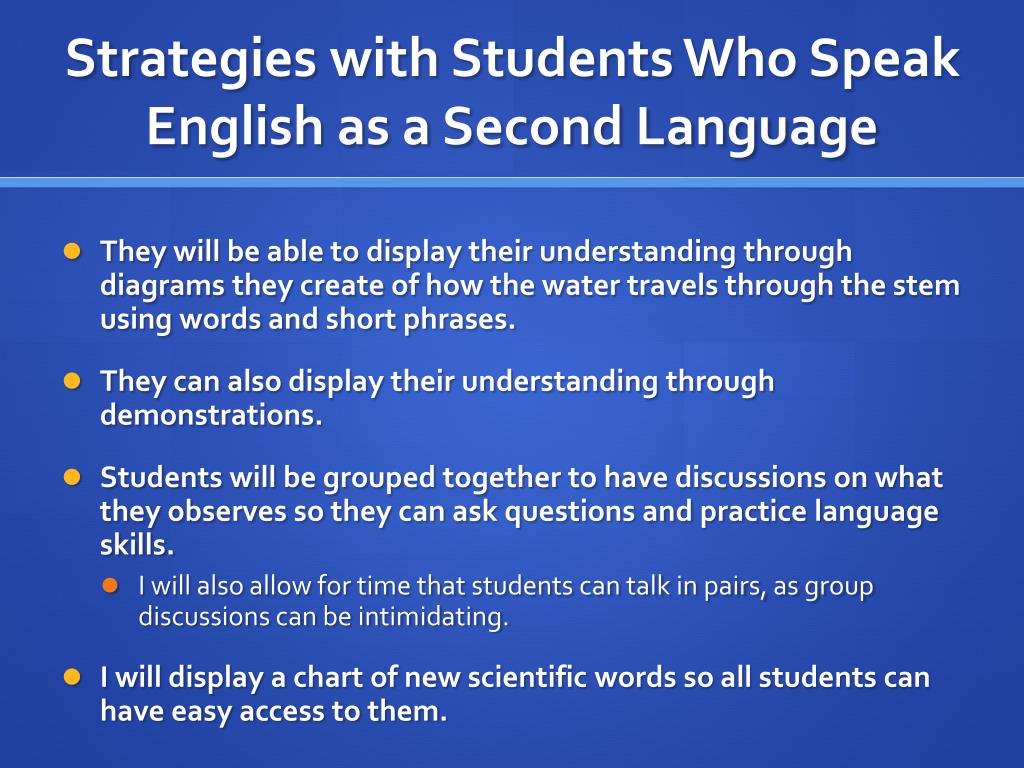 Strategies with Students Who Speak English as a Second Language

They will be able to display their understanding through diagrams they create of how the water travels through the stem using words and short phrases.

They can also display their understanding through demonstrations.

Students will be grouped together to have discussions on what they observes so they can ask questions and practice language skills.

I will also allow for time that students can talk in pairs, as group discussions can be intimidating.

I will display a chart of new scientific words so all students can have easy access to them.